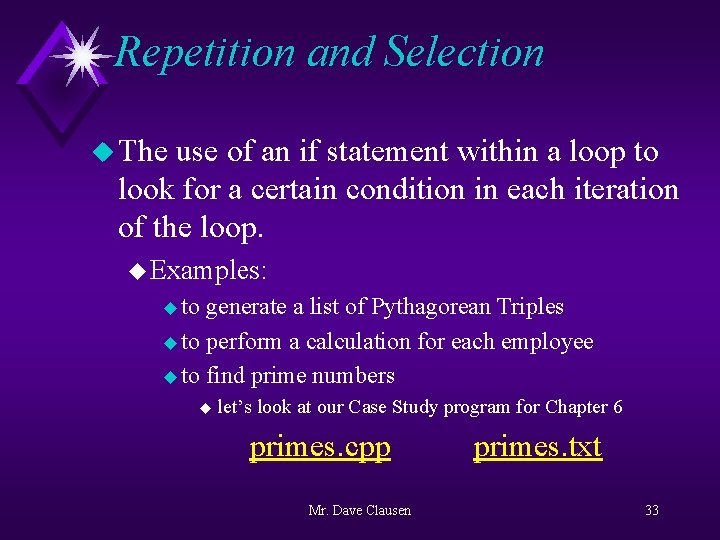 Repetition and Selection

The use of an if statement within a loop to look for a certain condition in each iteration of the loop.

Examples:

to generate a list of Pythagorean Triples

to perform a calculation for each employee

to find prime numbers

let's look at our Case Study program for Chapter 6

primes.cpp primes.txt

Mr. Dave Clausen 33